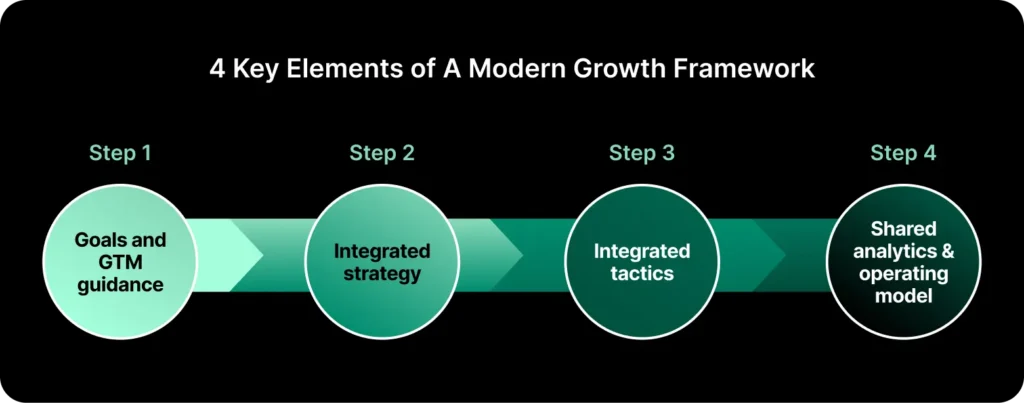 4 Key Elements of A Modern Growth Framework

Step 1

Goals and GTM guidance

Step 2

Integrated strategy

Step 3

Integrated tactics

Step 4

Shared analytics & operating model